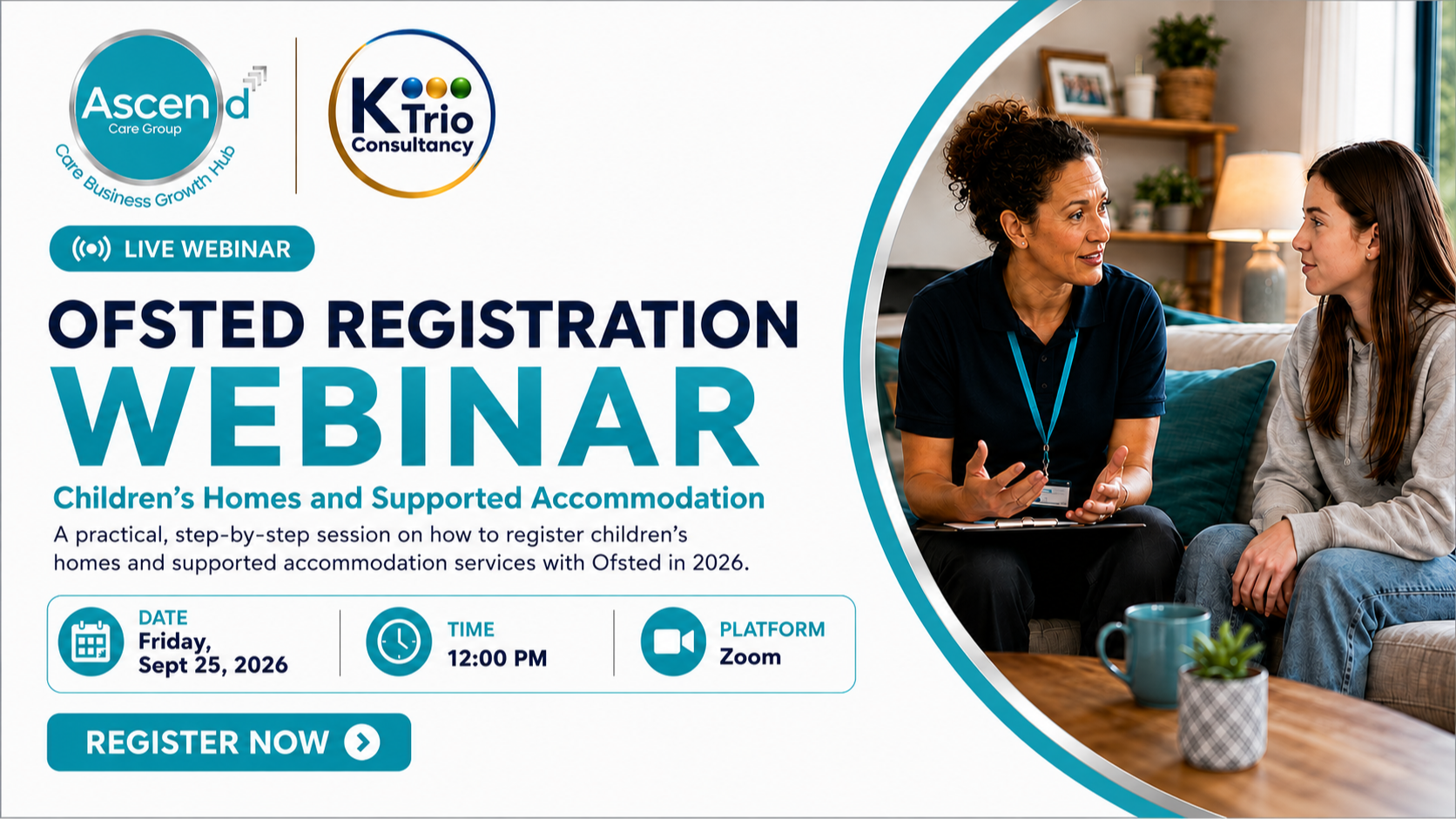 Ascend
Care Group
Care Business Growth Hub

K Trio
Consultancy

LIVE WEBINAR

OFSTED REGISTRATION
WEBINAR

Children's Homes and Supported Accommodation

A practical, step-by-step session on how to register children's homes and supported accommodation services with Ofsted in 2026.

DATE
Friday, Sept 25, 2026

TIME
12:00 PM

PLATFORM
Zoom

REGISTER NOW